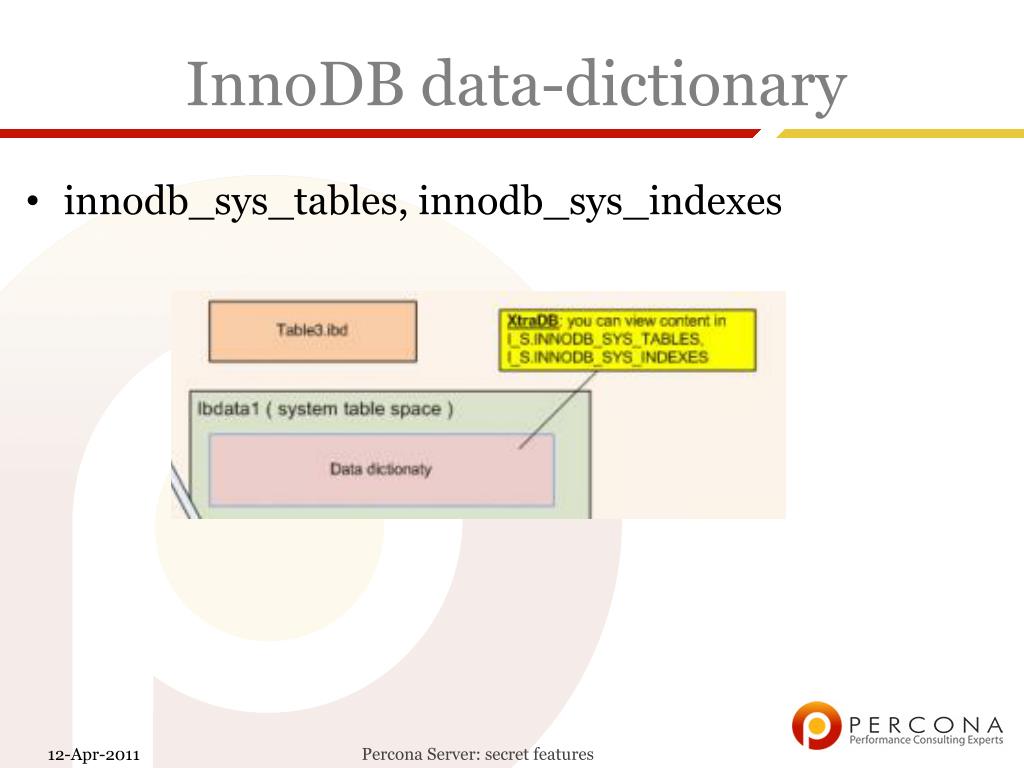 InnoDB data-dictionary

• innodb_sys_tables, innodb_sys_indexes

Table3.ibd

XtraDB: you can view content in I_S.INNODB_SYS_TABLES, I_S.INNODB_SYS_INDEXES

Ibdata1 ( system table space )

Data dictionaty

12-Apr-2011

Percona Server: secret features

PERCONA
Performance Consulting Experts